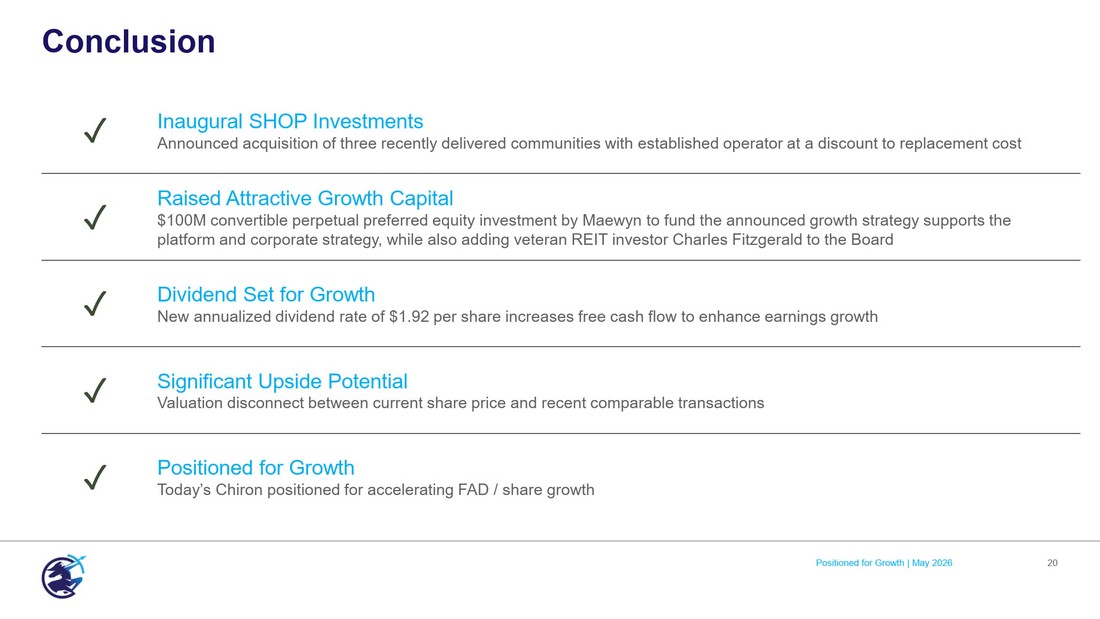 Conclusion

✓ Inaugural SHOP Investments
Announced acquisition of three recently delivered communities with established operator at a discount to replacement cost

✓ Raised Attractive Growth Capital
$100M convertible perpetual preferred equity investment by Maewyn to fund the announced growth strategy supports the platform and corporate strategy, while also adding veteran REIT investor Charles Fitzgerald to the Board

✓ Dividend Set for Growth
New annualized dividend rate of $1.92 per share increases free cash flow to enhance earnings growth

✓ Significant Upside Potential
Valuation disconnect between current share price and recent comparable transactions

✓ Positioned for Growth
Today's Chiron positioned for accelerating FAD / share growth

Positioned for Growth | May 2026 20